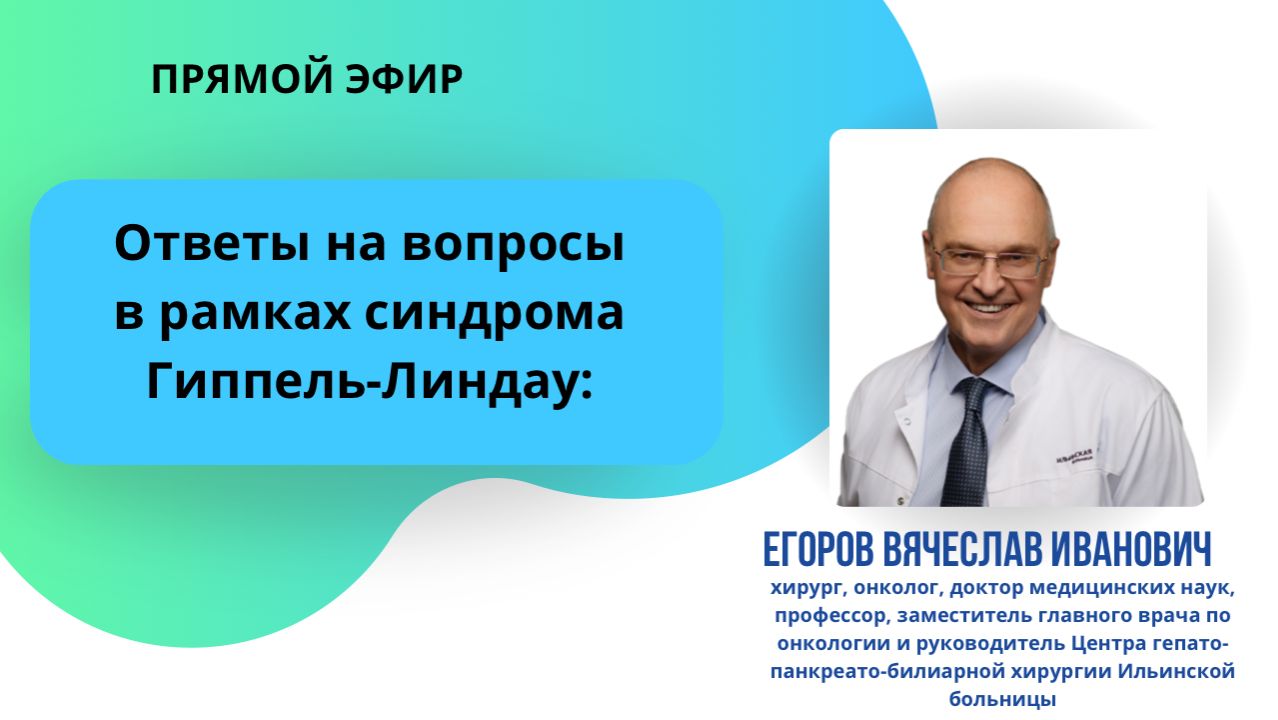 ПРЯМОЙ ЭФИР

Ответы на вопросы в рамках синдрома Гиппель-Линдау:

ИЛЬИНСКАЯ

ЕГОРОВ ВЯЧЕСЛАВ ИВАНОВИЧ

хирург, онколог, доктор медицинских наук, профессор, заместитель главного врача по онкологии и руководитель Центра гепато-панкреато-билиарной хирургии Ильинской больницы